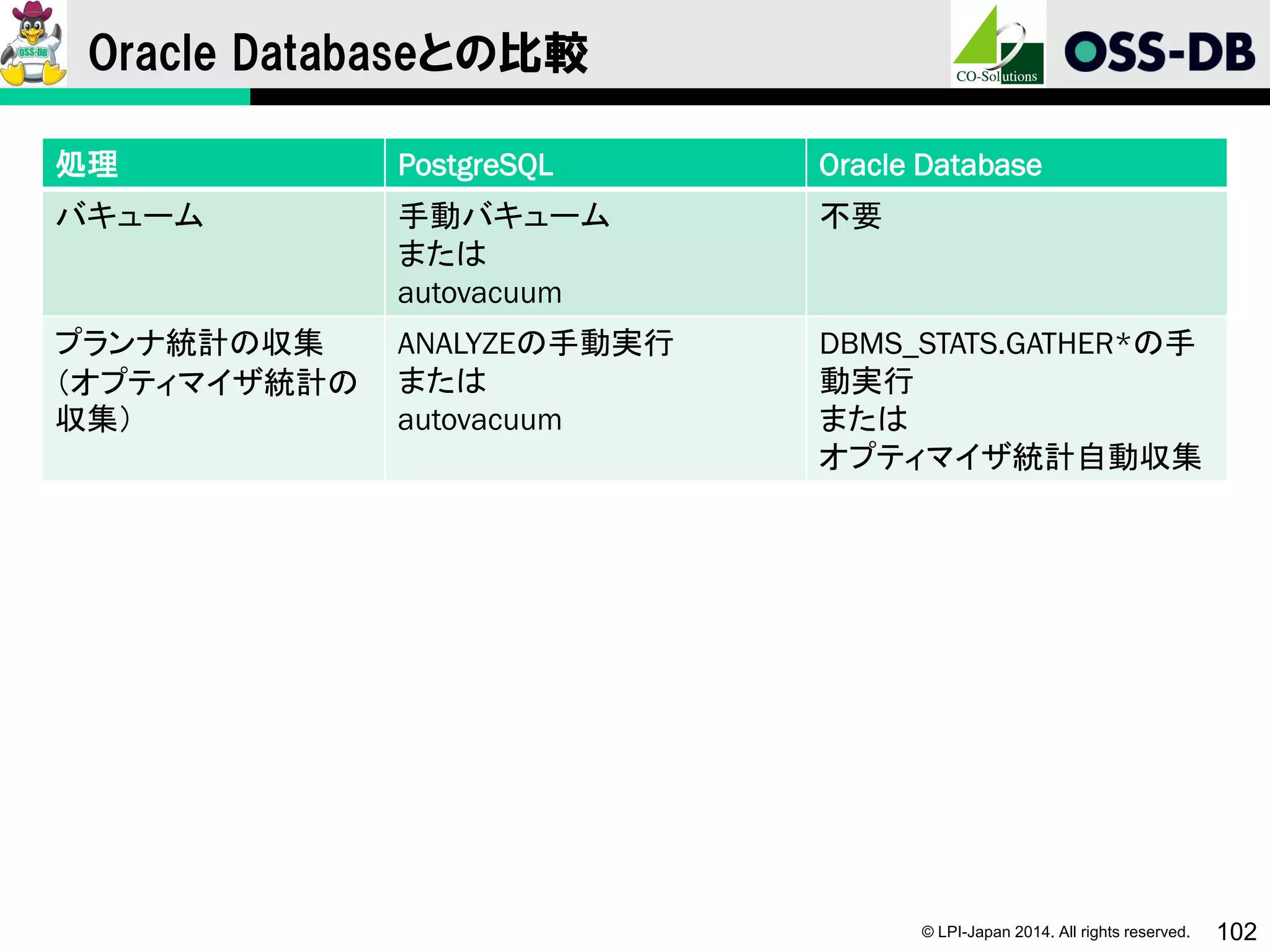 OSS-DB

Oracle Databaseとの比較

CO-Solutions

OSS-DB

| 処理 | PostgreSQL | Oracle Database |
|---|---|---|
| バキューム | 手動バキューム または autovacuum | 不要 |
| プランナ統計の収集 (オプティマイザ統計の収集) | ANALYZEの手動実行 または autovacuum | DBMS_STATS.GATHER*の手動実行 または オプティマイザ統計自動収集 |

© LPI-Japan 2014. All rights reserved.

102